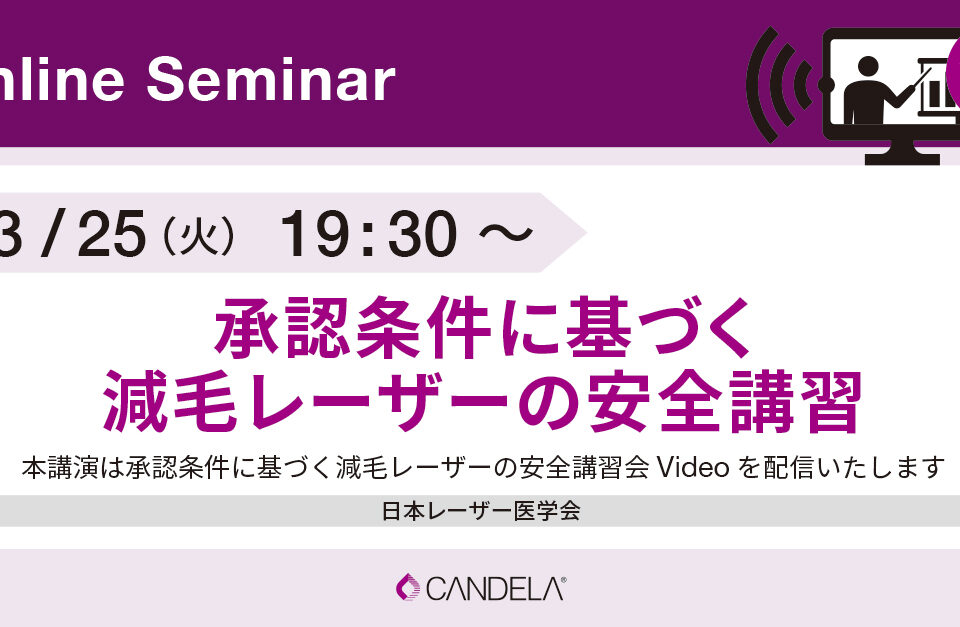 nline Seminar

3 / 25（火） 19：30 ～

承認条件に基づく
減毛レーザーの安全講習

本講演は承認条件に基づく減毛レーザーの安全講習会 Video を配信いたします

日本レーザー医学会

CANDELA®